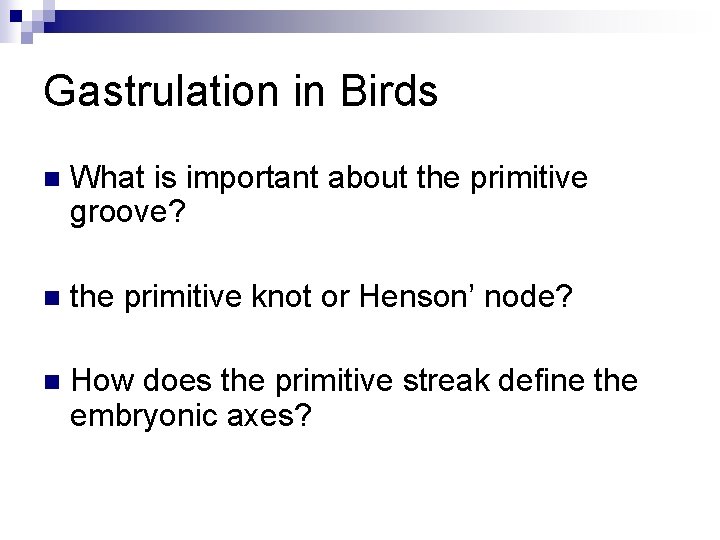 Gastrulation in Birds

What is important about the primitive groove?

the primitive knot or Henson’ node?

How does the primitive streak define the embryonic axes?